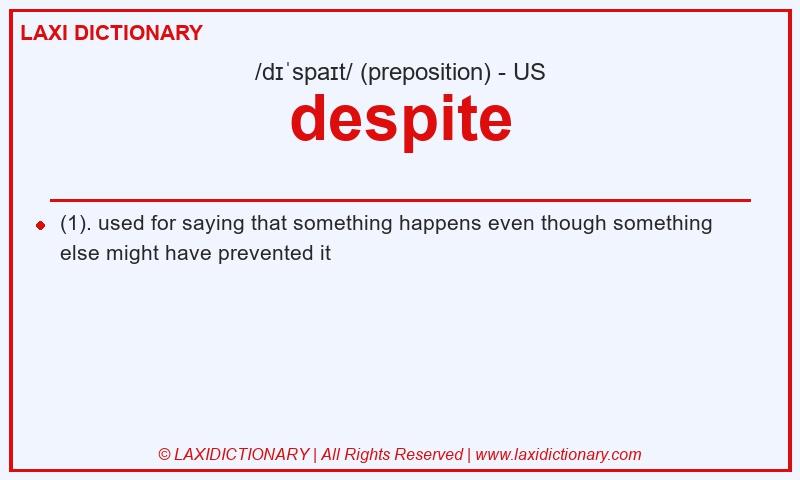 LAXI DICTIONARY

/dɪˈspaɪt/ (preposition) - US

despite

(1). used for saying that something happens even though something else might have prevented it

© LAXIDICTIONARY | All Rights Reserved | www.laxidictionary.com